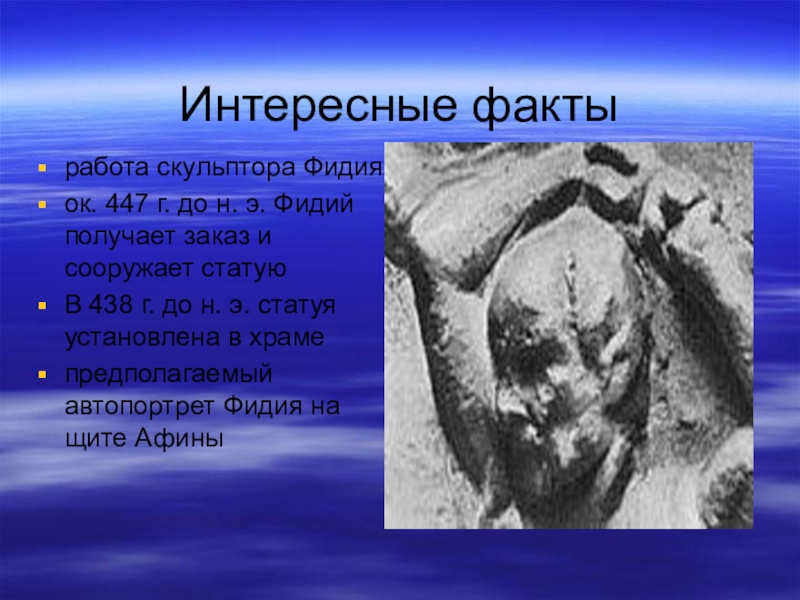 Интересные факты

- работа скульптора Фидия
- ок. 447 г. до н. э. Фидий получает заказ и сооружает статую
- В 438 г. до н. э. статуя установлена в храме
- предполагаемый автопортрет Фидия на щите Афины